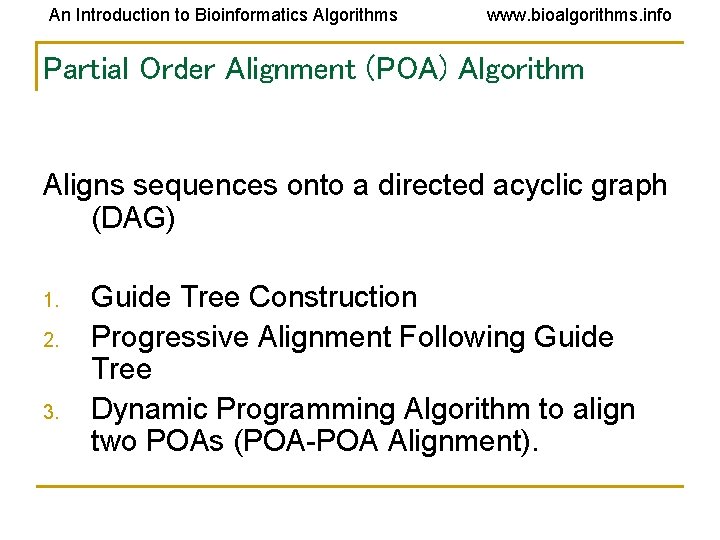 An Introduction to Bioinformatics Algorithms www.bioalgorithms.info

Partial Order Alignment (POA) Algorithm

Aligns sequences onto a directed acyclic graph (DAG)

1. Guide Tree Construction
2. Progressive Alignment Following Guide Tree
3. Dynamic Programming Algorithm to align two POAs (POA-POA Alignment).